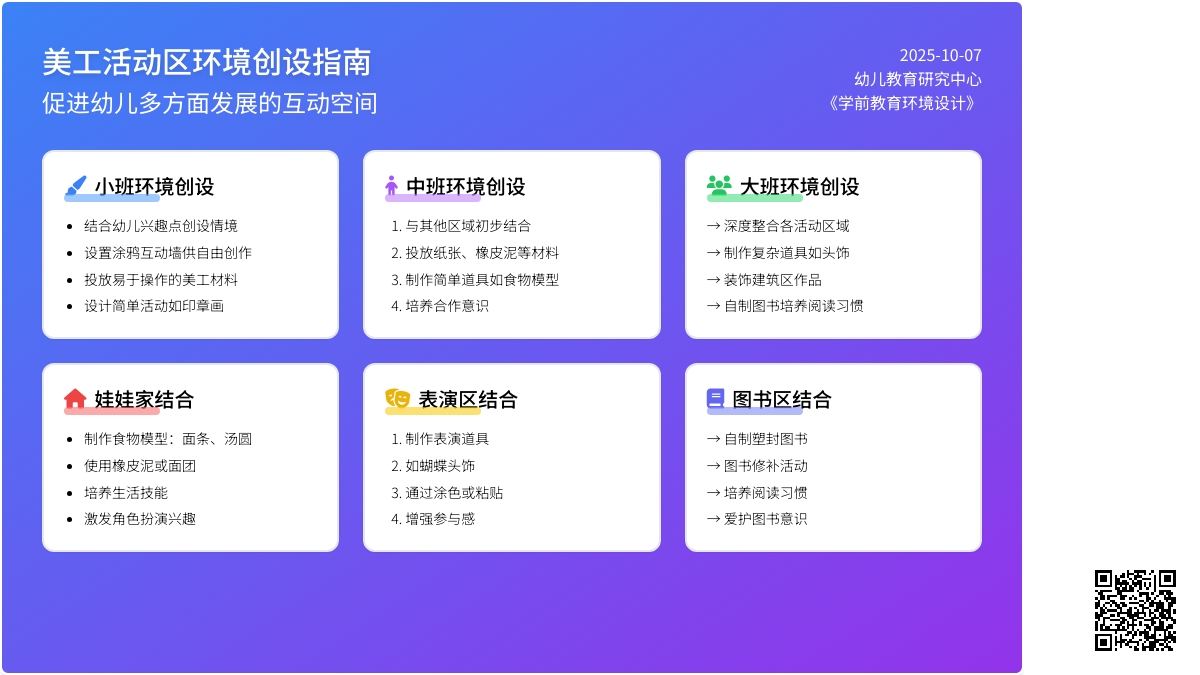 美工活动区环境创设指南
促进幼儿多方面发展的互动空间

2025-10-07
幼儿教育研究中心
《学前教育环境设计》

小班环境创设
- 结合幼儿兴趣点创设情境
- 设置涂鸦互动墙供自由创作
- 投放易于操作的美工材料
- 设计简单活动如印章画

中班环境创设
1. 与其他区域初步结合
2. 投放纸张、橡皮泥等材料
3. 制作简单道具如食物模型
4. 培养合作意识

大班环境创设
→ 深度整合各活动区域
→ 制作复杂道具如头饰
→ 装饰建筑区作品
→ 自制图书培养阅读习惯

娃娃家结合
- 制作食物模型：面条、汤圆
- 使用橡皮泥或面团
- 培养生活技能
- 激发角色扮演兴趣

表演区结合
1. 制作表演道具
2. 如蝴蝶头饰
3. 通过涂色或粘贴
4. 增强参与感

图书区结合
→ 自制塑封图书
→ 图书修补活动
→ 培养阅读习惯
→ 爱护图书意识